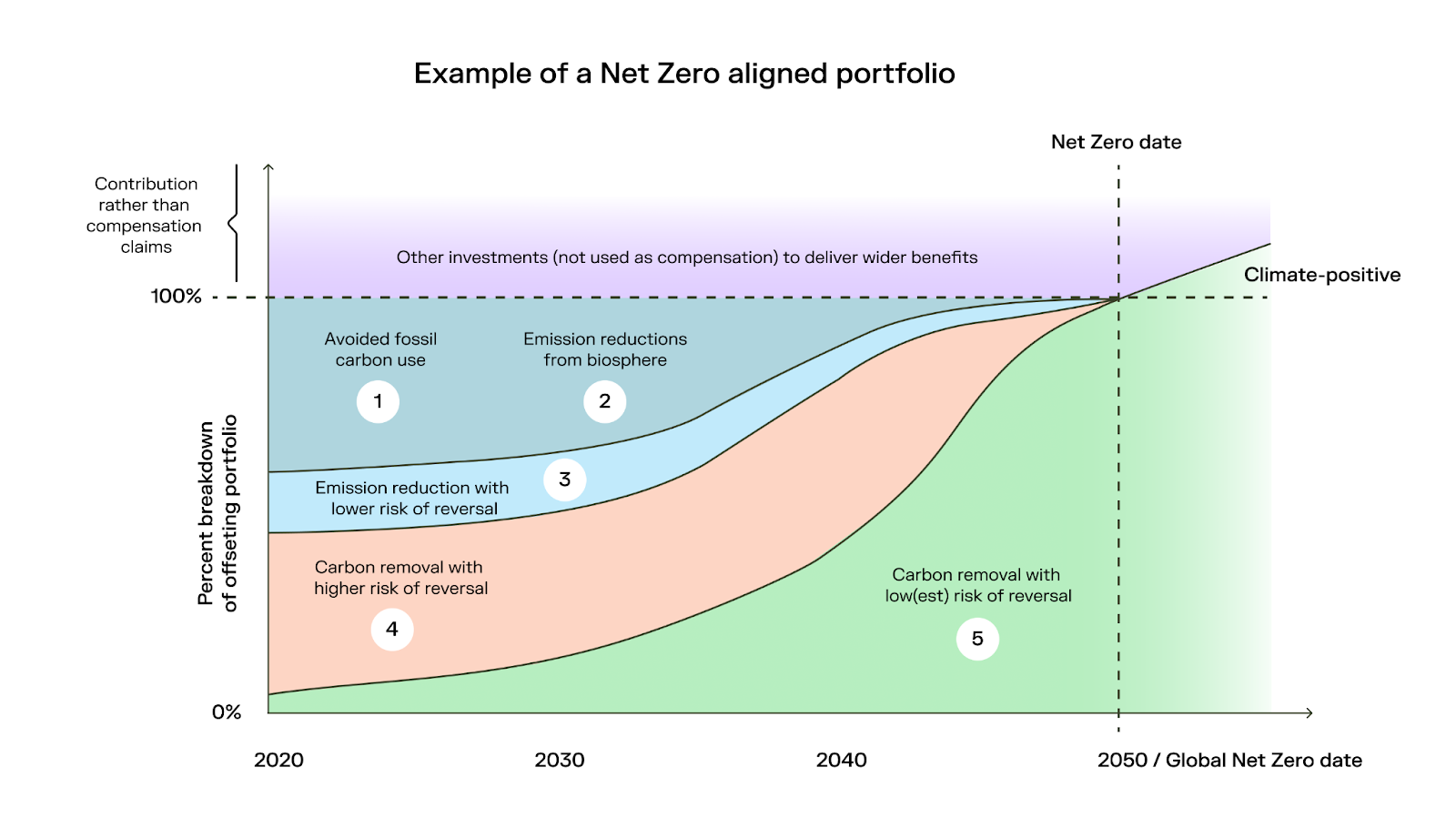 Example of a Net Zero aligned portfolio

Net Zero date

Contribution rather than compensation claims

Other investments (not used as compensation) to deliver wider benefits

Climate-positive

100%

Avoided fossil carbon use

1

Emission reductions from biosphere

2

Emission reduction with lower risk of reversal

3

Carbon removal with higher risk of reversal

4

Carbon removal with low(est) risk of reversal

5

Percent breakdown of offseting portfolio

0%

2020

2030

2040

2050 / Global Net Zero date